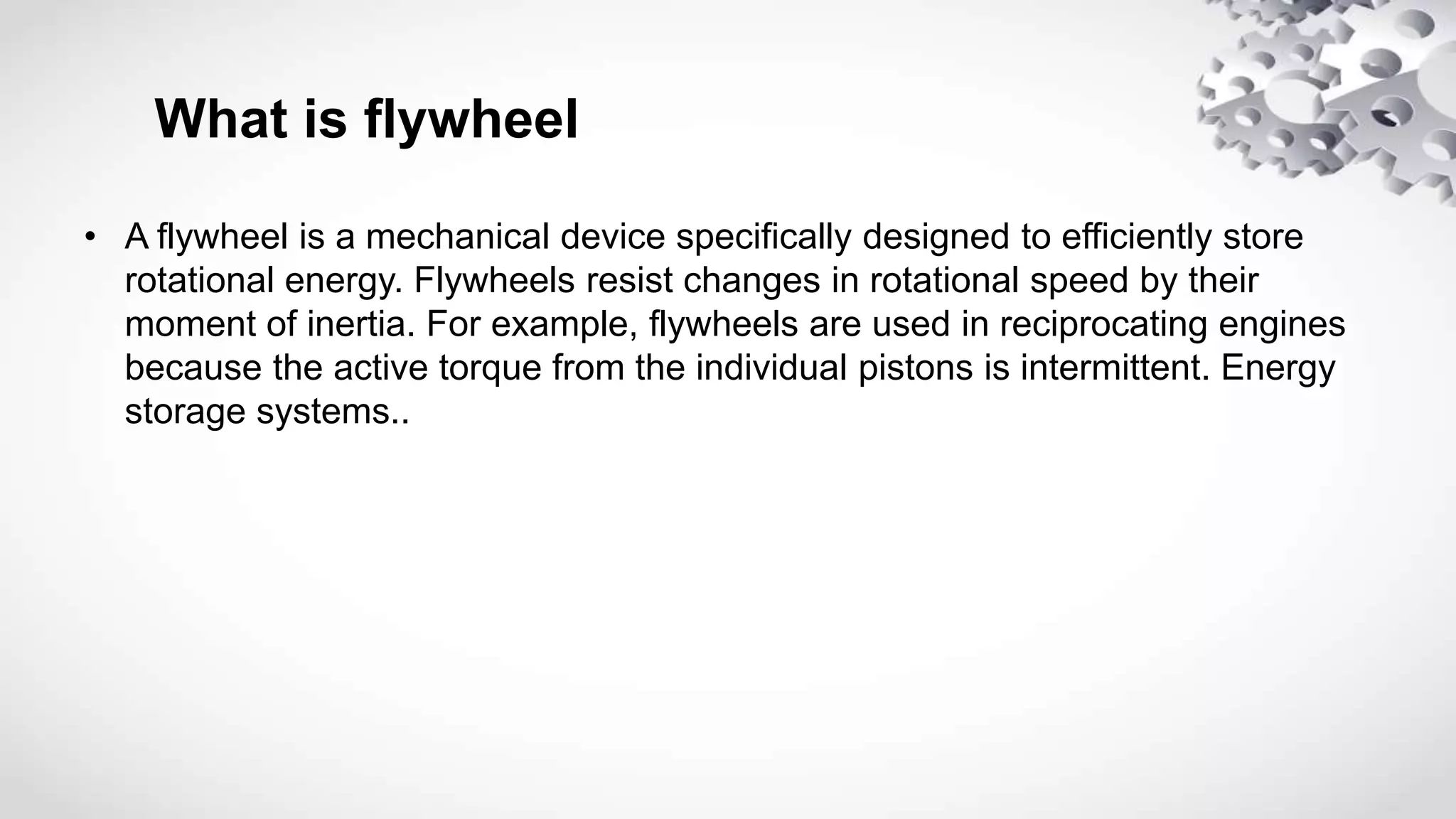 What is flywheel

• A flywheel is a mechanical device specifically designed to efficiently store rotational energy. Flywheels resist changes in rotational speed by their moment of inertia. For example, flywheels are used in reciprocating engines because the active torque from the individual pistons is intermittent. Energy storage systems..